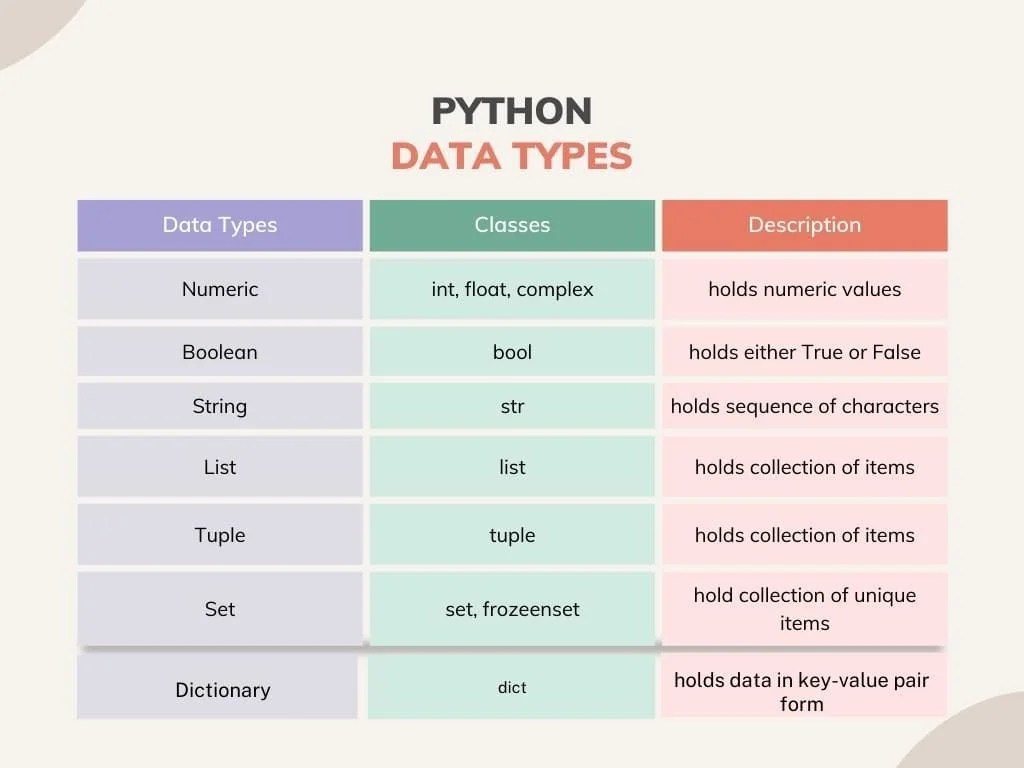 PYTHON
DATA TYPES

| Data Types | Classes | Description |
|---|---|---|
| Numeric | int, float, complex | holds numeric values |
| Boolean | bool | holds either True or False |
| String | str | holds sequence of characters |
| List | list | holds collection of items |
| Tuple | tuple | holds collection of items |
| Set | set, frozeenset | hold collection of unique items |
| Dictionary | dict | holds data in key-value pair form |